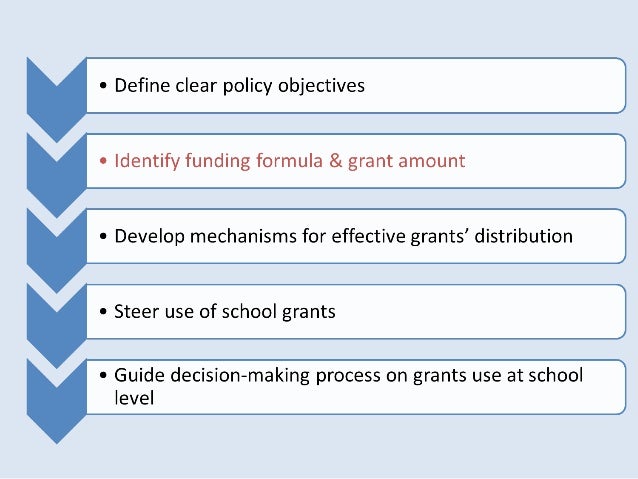 • Define clear policy objectives

• Identify funding formula & grant amount

• Develop mechanisms for effective grants' distribution

• Steer use of school grants

• Guide decision-making process on grants use at school level